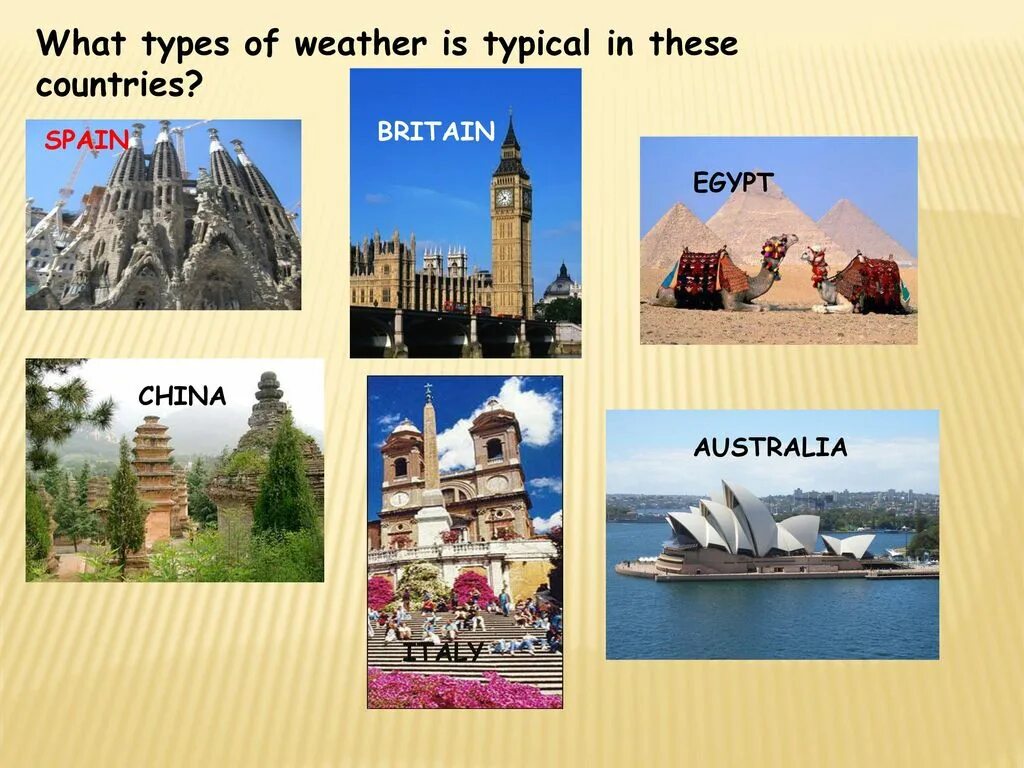 What types of weather is typical in these countries?

SPAIN

BRITAIN

EGYPT

CHINA

ITALY

AUSTRALIA